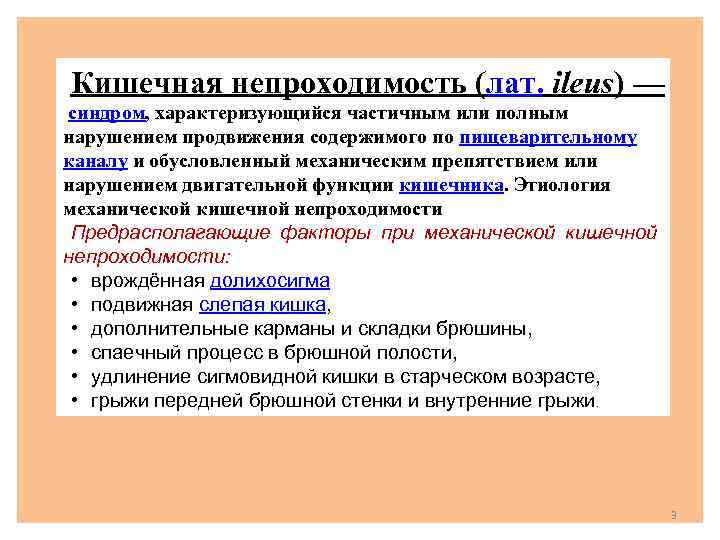 Кишечная непроходимость (лат. ileus) — синдром, характеризующийся частичным или полным нарушением продвижения содержимого по пищеварительному каналу и обусловленный механическим препятствием или нарушением двигательной функции кишечника. Этиология механической кишечной непроходимости

Предрасполагающие факторы при механической кишечной непроходимости:

• врождённая долихосигма
• подвижная слепая кишка,
• дополнительные карманы и складки брюшины,
• спаечный процесс в брюшной полости,
• удлинение сигмовидной кишки в старческом возрасте,
• грыжи передней брюшной стенки и внутренние грыжи.

3